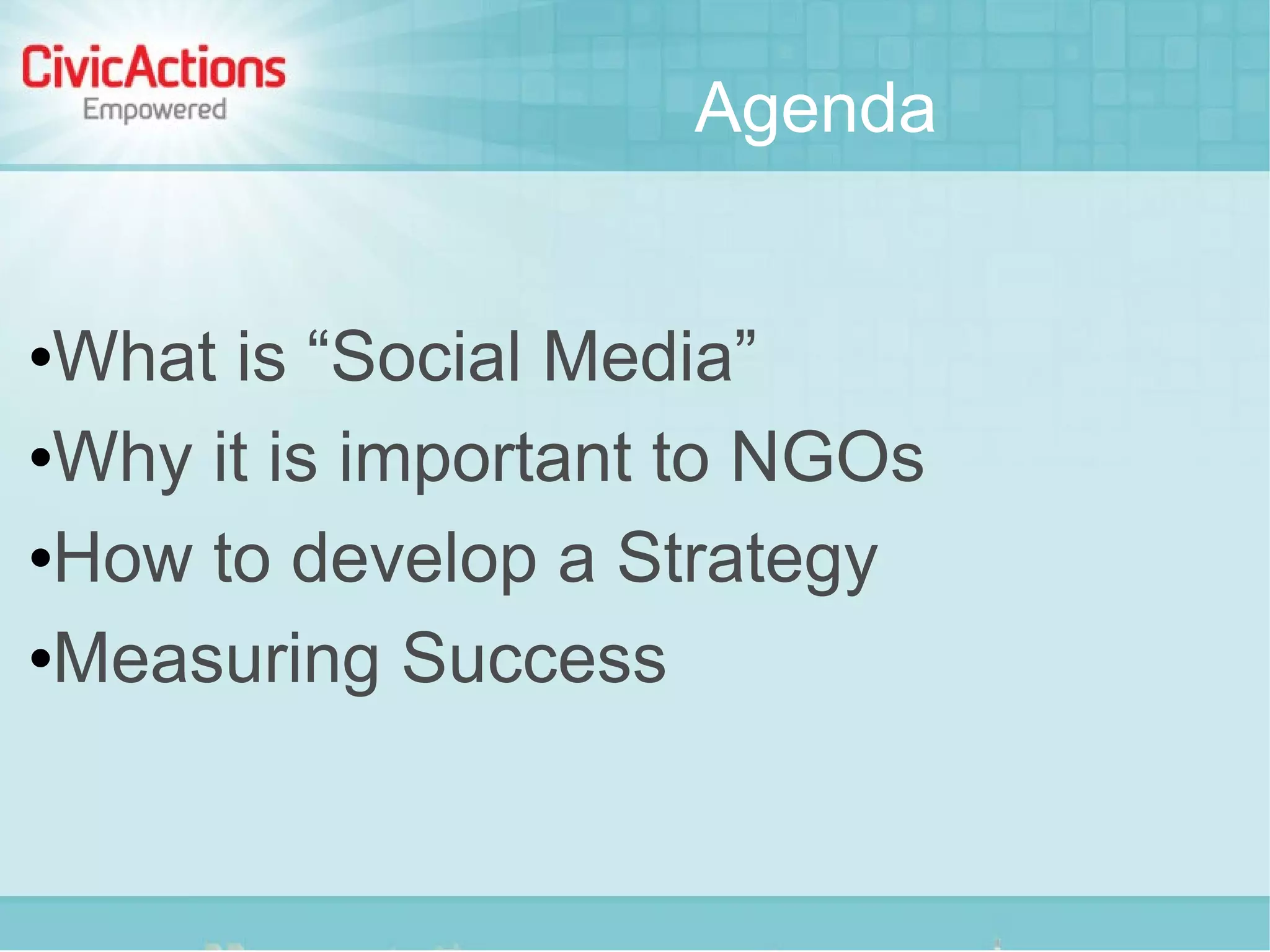 CivicActions
Empowered

Agenda

•What is “Social Media”
•Why it is important to NGOs
•How to develop a Strategy
•Measuring Success